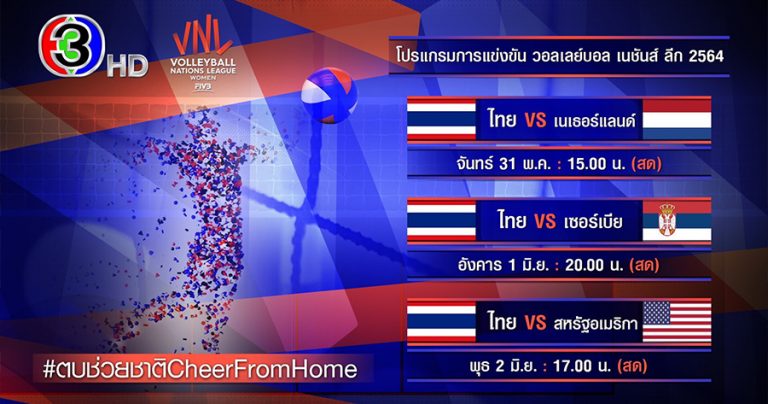 3 HD

VNL
VOLLEYBALL NATIONS LEAGUE WOMEN
FIVB

โปรแกรมการแข่งขัน วอลเลย์บอล เนชันส์ ลีก 2564

ไทย VS เนเธอร์แลนด์

จันทร์ 31 พ.ค. : 15.00 น. (สด)

ไทย VS เซอร์เบีย

อังคาร 1 มิ.ย. : 20.00 น. (สด)

ไทย VS สหรัฐอเมริกา

พุธ 2 มิ.ย. : 17.00 น. (สด)

#ตบช่วยชาติCheerFromHome